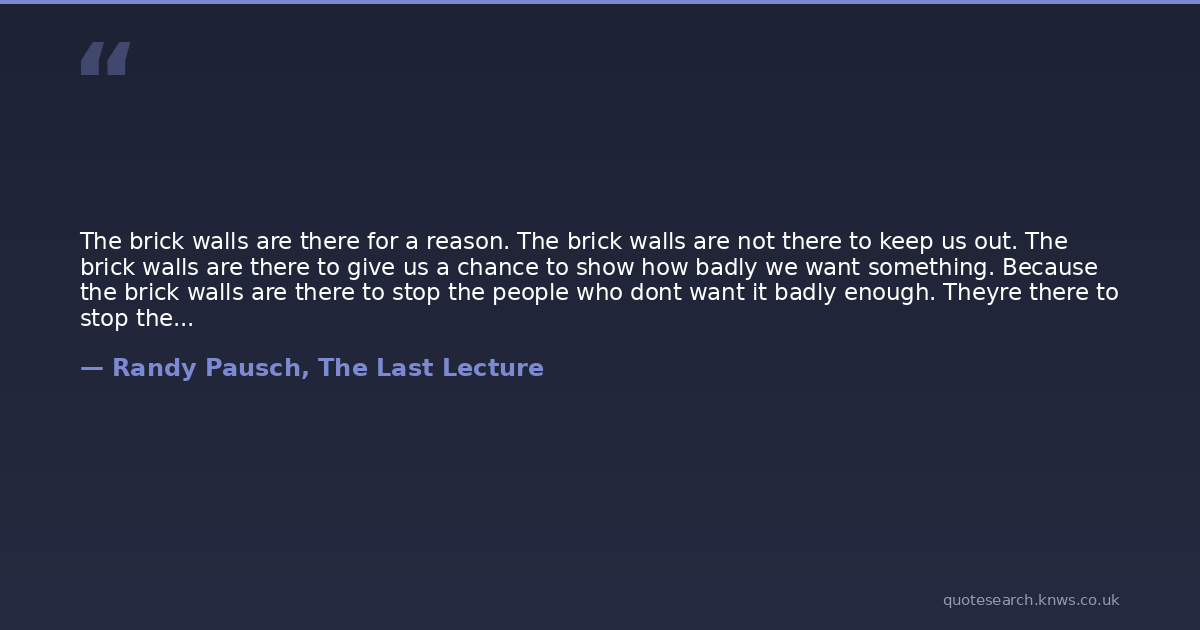 "

The brick walls are there for a reason. The brick walls are not there to keep us out. The brick walls are there to give us a chance to show how badly we want something. Because the brick walls are there to stop the people who dont want it badly enough. Theyre there to stop the...

— Randy Pausch, The Last Lecture

quotesearch.knws.co.uk